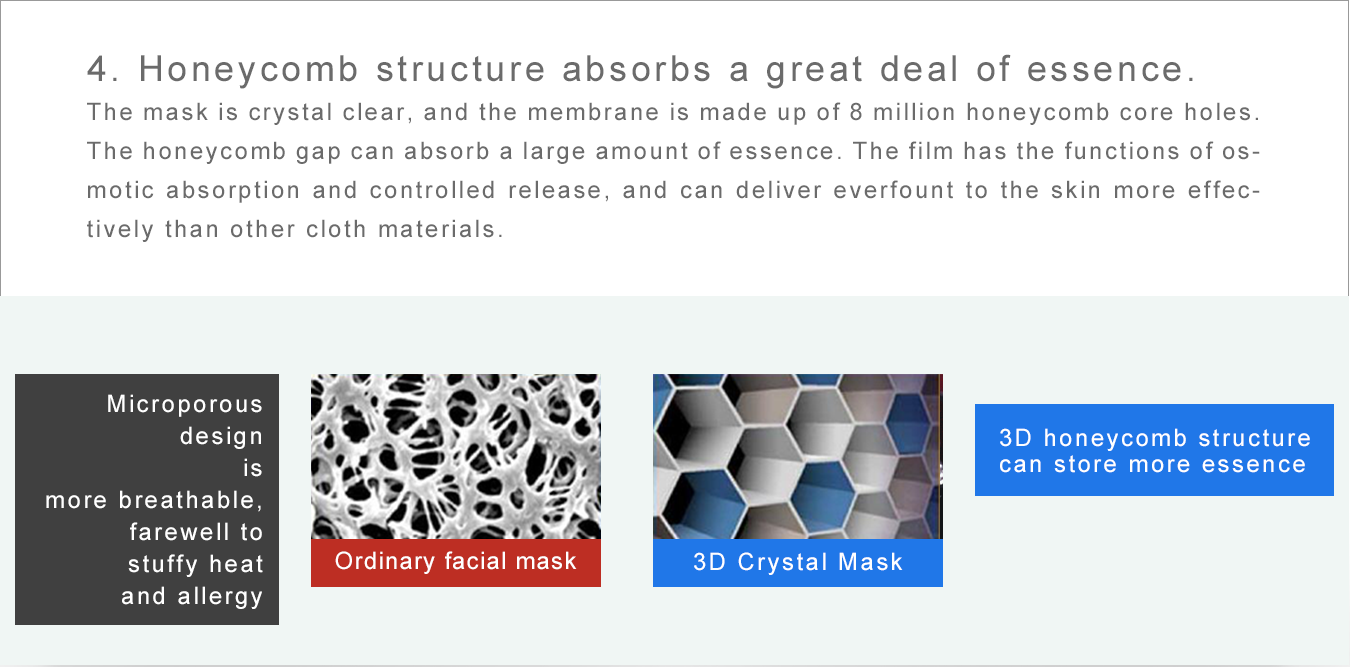 4. Honeycomb structure absorbs a great deal of essence.

The mask is crystal clear, and the membrane is made up of 8 million honeycomb core holes. The honeycomb gap can absorb a large amount of essence. The film has the functions of osmotic absorption and controlled release, and can deliver everfount to the skin more effectively than other cloth materials.

Microporous design is more breathable, farewell to stuffy heat and allergy

Ordinary facial mask

3D Crystal Mask

3D honeycomb structure can store more essence